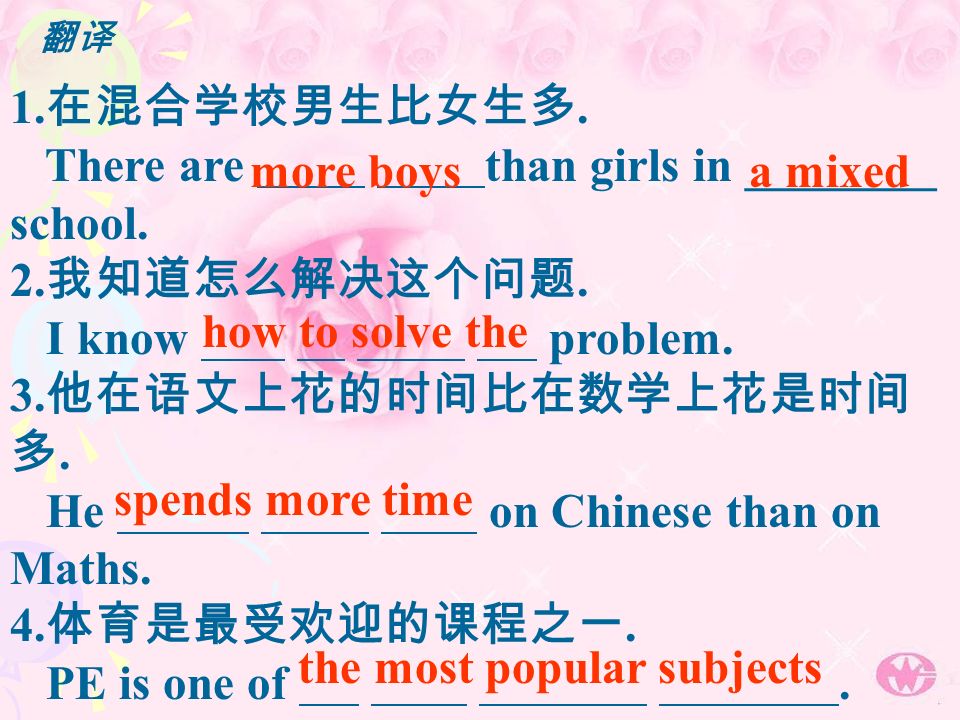 翻译

1.在混合学校男生比女生多.

There are more boys than girls in a mixed school.

2.我知道怎么解决这个问题.

I know how to solve the problem.

3.他在语文上花的时间比在数学上花是时间多.

He spends more time on Chinese than on Maths.

4.体育是最受欢迎的课程之一.

PE is one of the most popular subjects.